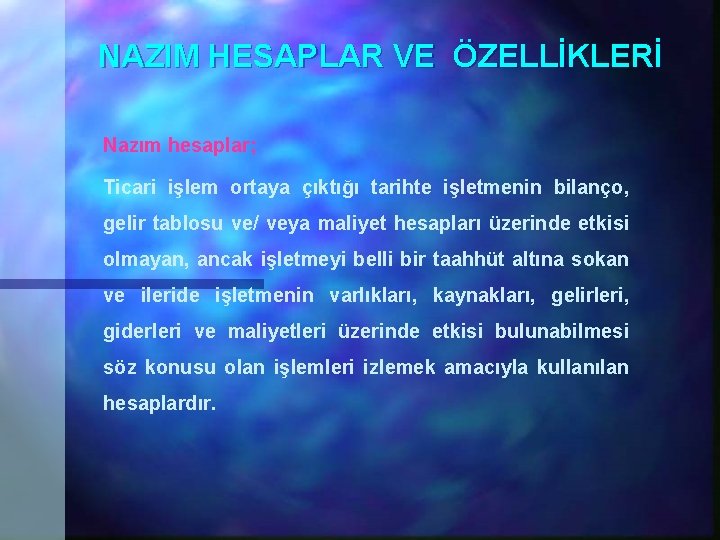 NAZIM HESAPLAR VE ÖZELLİKLERİ

Nazım hesaplar;

Ticari işlem ortaya çıktığı tarihte işletmenin bilanço, gelir tablosu ve/ veya maliyet hesapları üzerinde etkisi olmayan, ancak işletmeyi belli bir taahhüt altına sokan ve ileride işletmenin varlıkları, kaynakları, gelirleri, giderleri ve maliyetleri üzerinde etkisi bulunabilmesi söz konusu olan işlemleri izlemek amacıyla kullanılan hesaplardır.